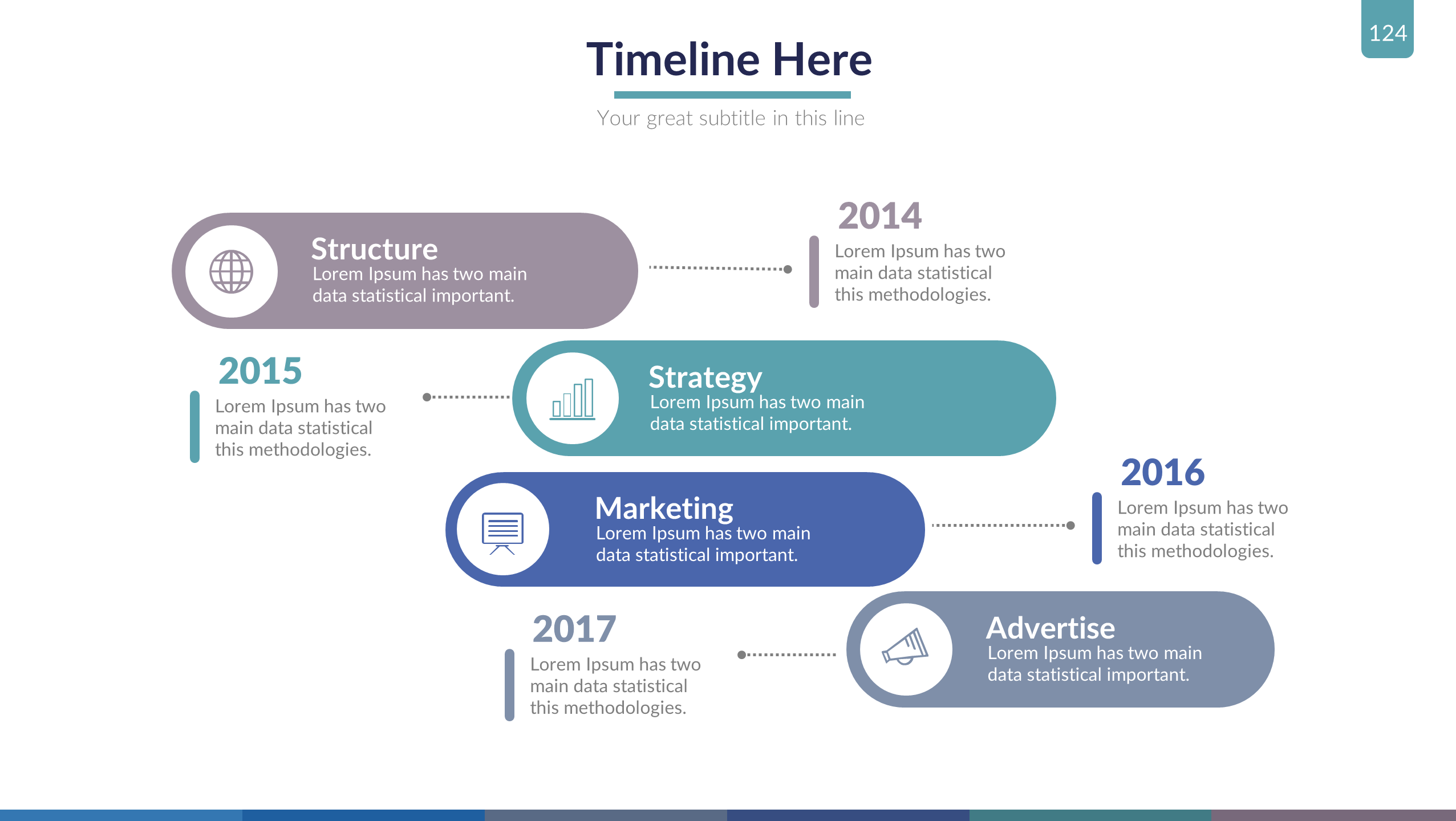 124

Timeline Here

Your great subtitle in this line

Structure
Lorem Ipsum has two main data statistical important.

2014
Lorem Ipsum has two main data statistical this methodologies.

2015
Lorem Ipsum has two main data statistical this methodologies.

Strategy
Lorem Ipsum has two main data statistical important.

Marketing
Lorem Ipsum has two main data statistical important.

2016
Lorem Ipsum has two main data statistical this methodologies.

2017
Lorem Ipsum has two main data statistical this methodologies.

Advertise
Lorem Ipsum has two main data statistical important.